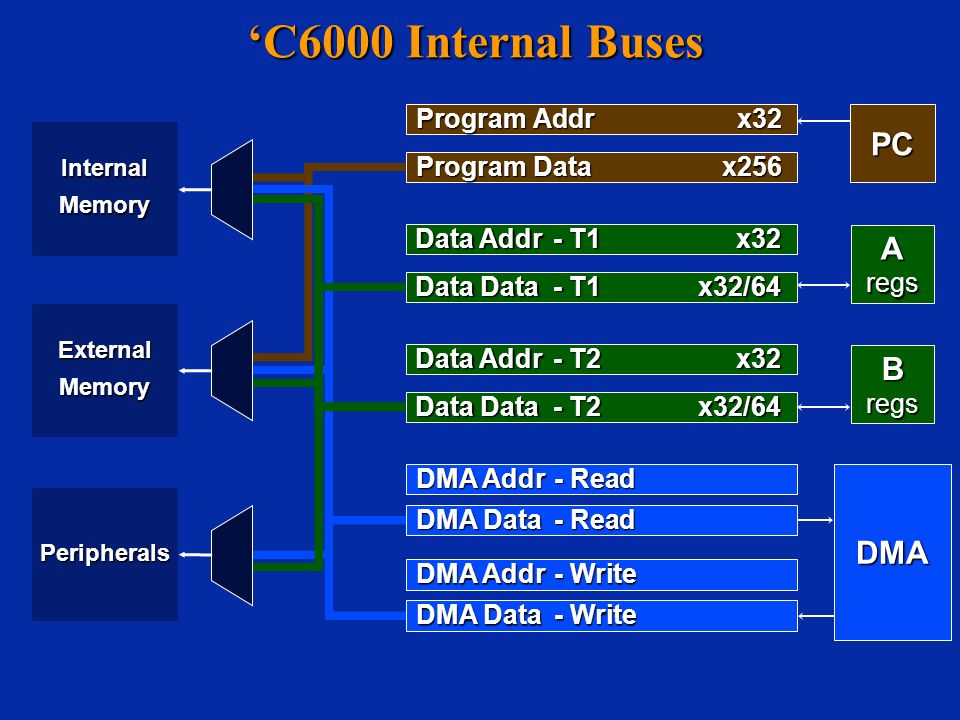 ‘C6000 Internal Buses

Internal Memory

External Memory

Peripherals

Program Addr x32

Program Data x256

Data Addr - T1 x32

Data Data - T1 x32/64

Data Addr - T2 x32

Data Data - T2 x32/64

DMA Addr - Read

DMA Data - Read

DMA Addr - Write

DMA Data - Write

PC

A regs

B regs

DMA